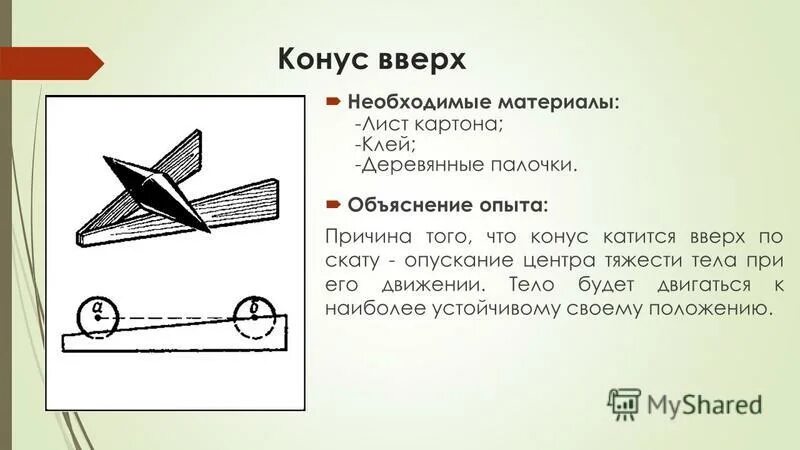 Конус вверх

Необходимые материалы:
-Лист картона;
-Клей;
-Деревянные палочки.

Объяснение опыта:

Причина того, что конус катится вверх по скату - опускание центра тяжести тела при его движении. Тело будет двигаться к наиболее устойчивому своему положению.

a

b

MyShared